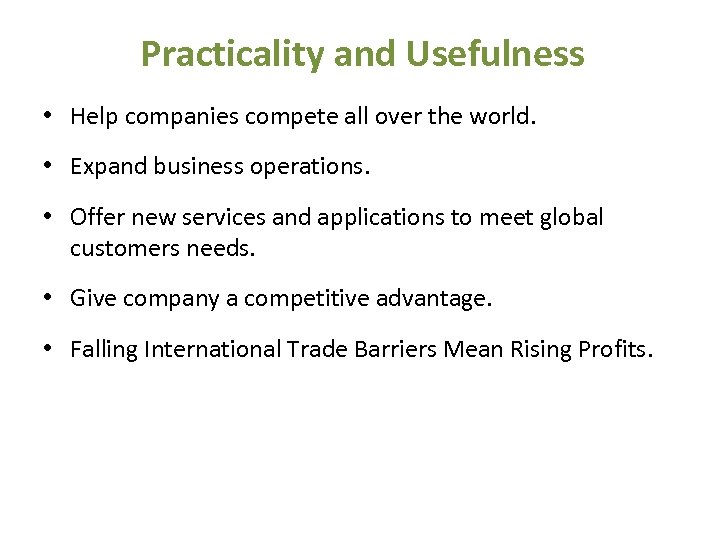 Practicality and Usefulness

• Help companies compete all over the world.

• Expand business operations.

• Offer new services and applications to meet global customers needs.

• Give company a competitive advantage.

• Falling International Trade Barriers Mean Rising Profits.